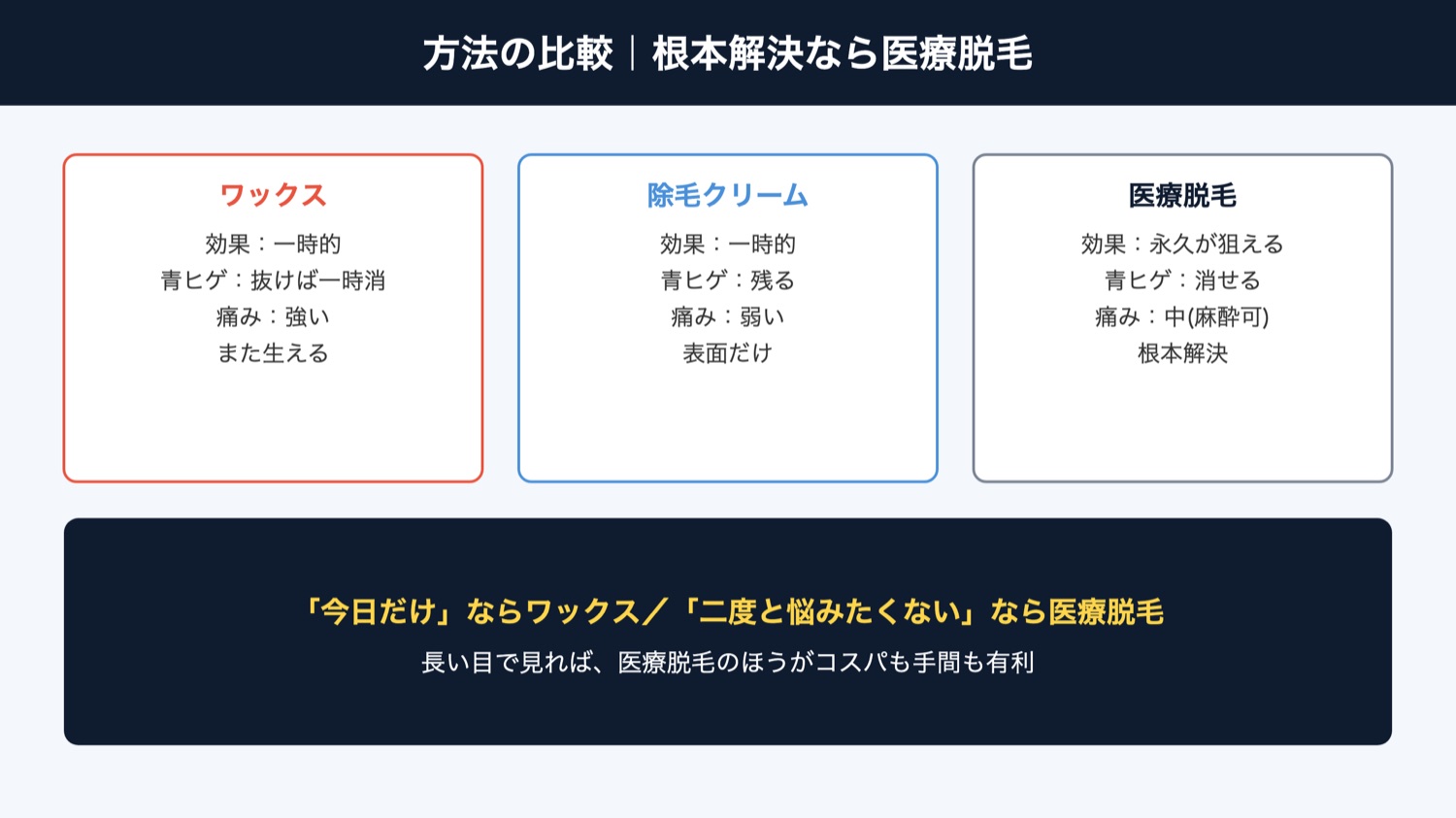 方法の比較｜根本解決なら医療脱毛

ワックス
効果：一時的
青ヒゲ：抜けば一時消
痛み：強い
また生える

除毛クリーム
効果：一時的
青ヒゲ：残る
痛み：弱い
表面だけ

医療脱毛
効果：永久が狙える
青ヒゲ：消せる
痛み：中(麻酔可)
根本解決

「今日だけ」ならワックス／「二度と悩みたくない」なら医療脱毛
長い目で見れば、医療脱毛のほうがコスパも手間も有利